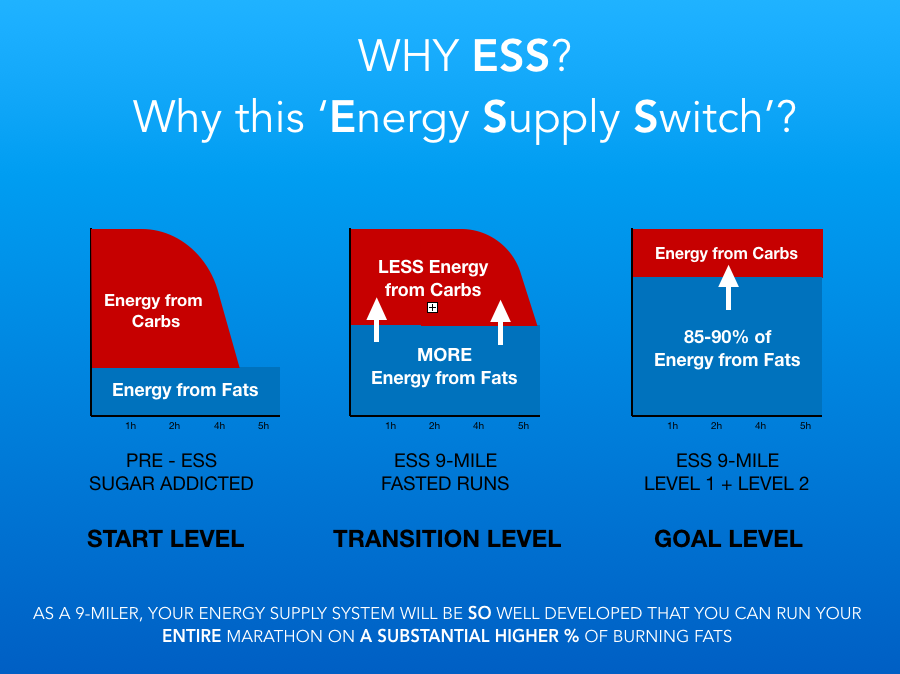 WHY ESS?
Why this 'Energy Supply Switch'?

Energy from Carbs

Energy from Fats

1h 2h 4h 5h

PRE - ESS
SUGAR ADDICTED

START LEVEL

LESS Energy from Carbs

MORE
Energy from Fats

1h 2h 4h 5h

ESS 9-MILE
FASTED RUNS

TRANSITION LEVEL

Energy from Carbs

85-90% of Energy from Fats

1h 2h 4h 5h

ESS 9-MILE
LEVEL 1 + LEVEL 2

GOAL LEVEL

AS A 9-MILER, YOUR ENERGY SUPPLY SYSTEM WILL BE SO WELL DEVELOPED THAT YOU CAN RUN YOUR ENTIRE MARATHON ON A SUBSTANTIAL HIGHER % OF BURNING FATS